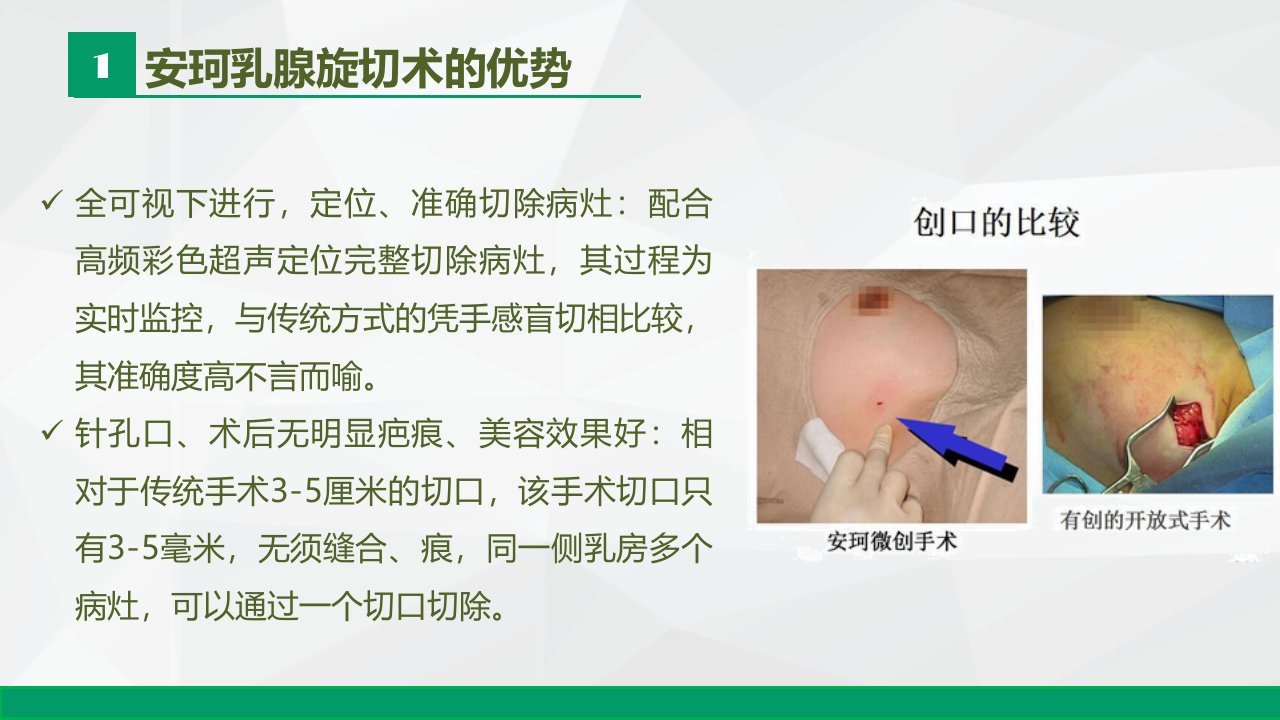 1 安珂乳腺旋切术的优势

✓ 全可视下进行，定位、准确切除病灶：配合高频彩色超声定位完整切除病灶，其过程为实时监控，与传统方式的凭手感盲切相比较，其准确度高不言而喻。

✓ 针孔口、术后无明显疤痕、美容效果好：相对于传统手术3-5厘米的切口，该手术切口只有3-5毫米，无须缝合、痕，同一侧乳房多个病灶，可以通过一个切口切除。

创口的比较

安珂微创手术

有创的开放式手术